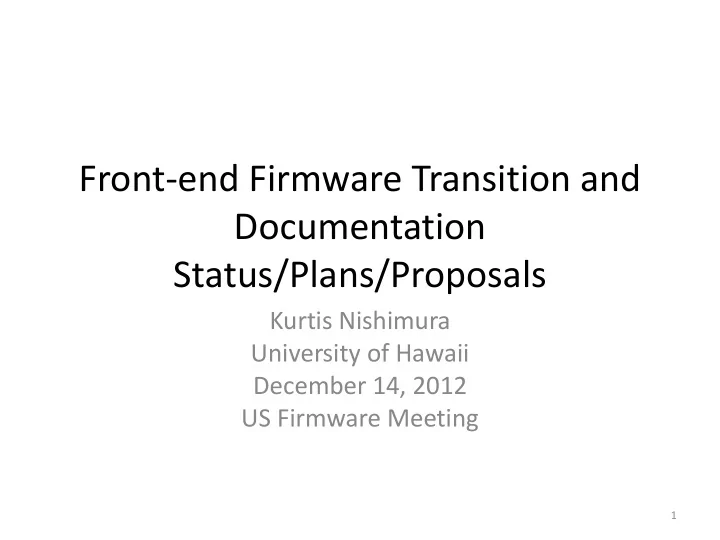 Front-end Firmware Transition and Documentation
Status/Plans/Proposals

Kurtis Nishimura
University of Hawaii
December 14, 2012
US Firmware Meeting

1